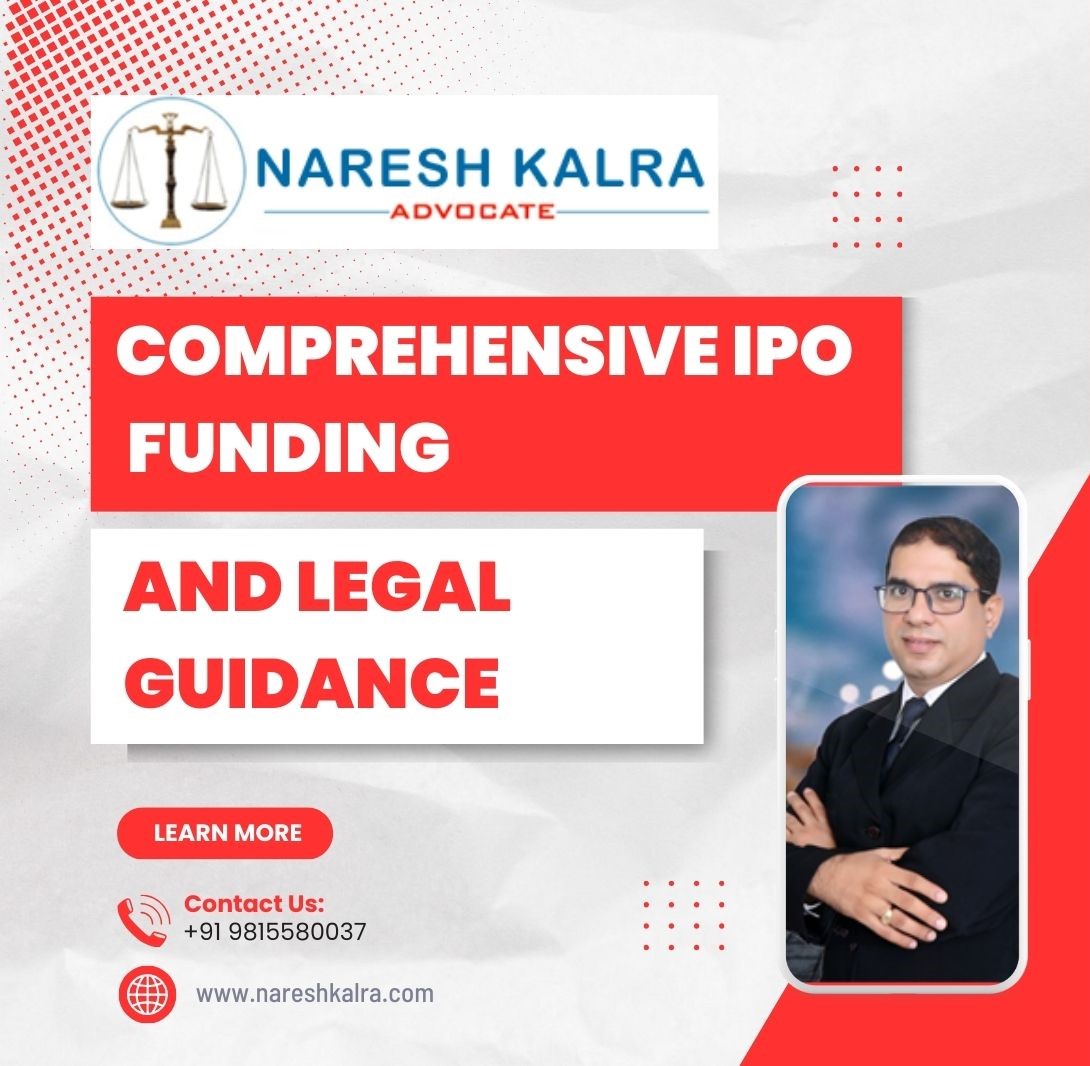 NARESH KALRA
ADVOCATE

COMPREHENSIVE IPO FUNDING

AND LEGAL GUIDANCE

LEARN MORE

Contact Us:
+91 9815580037

www.nareshkalra.com